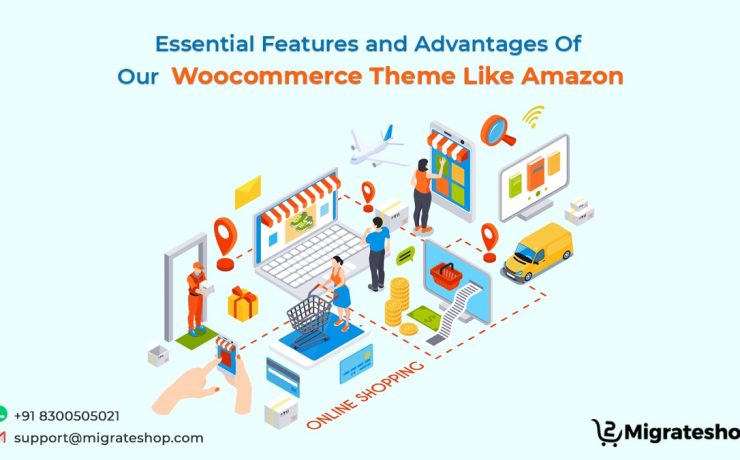 Essential Features and Advantages Of
Our Woocommerce Theme Like Amazon

ONLINE SHOPPING

+91 8300505021
support@migrateshop.com

Migratesho